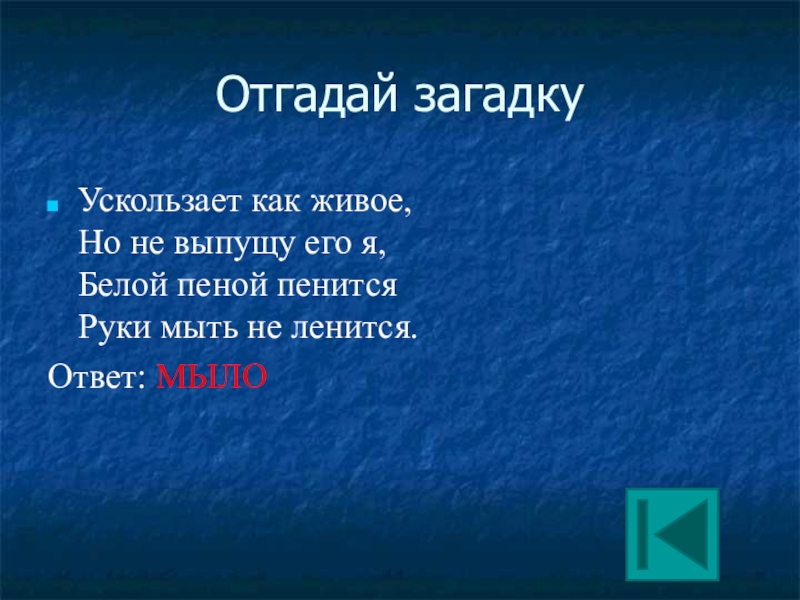 Отгадай загадку

Ускользает как живое,
Но не выпущу его я,
Белой пеной пенится
Руки мыть не ленится.

Ответ: МЫЛО